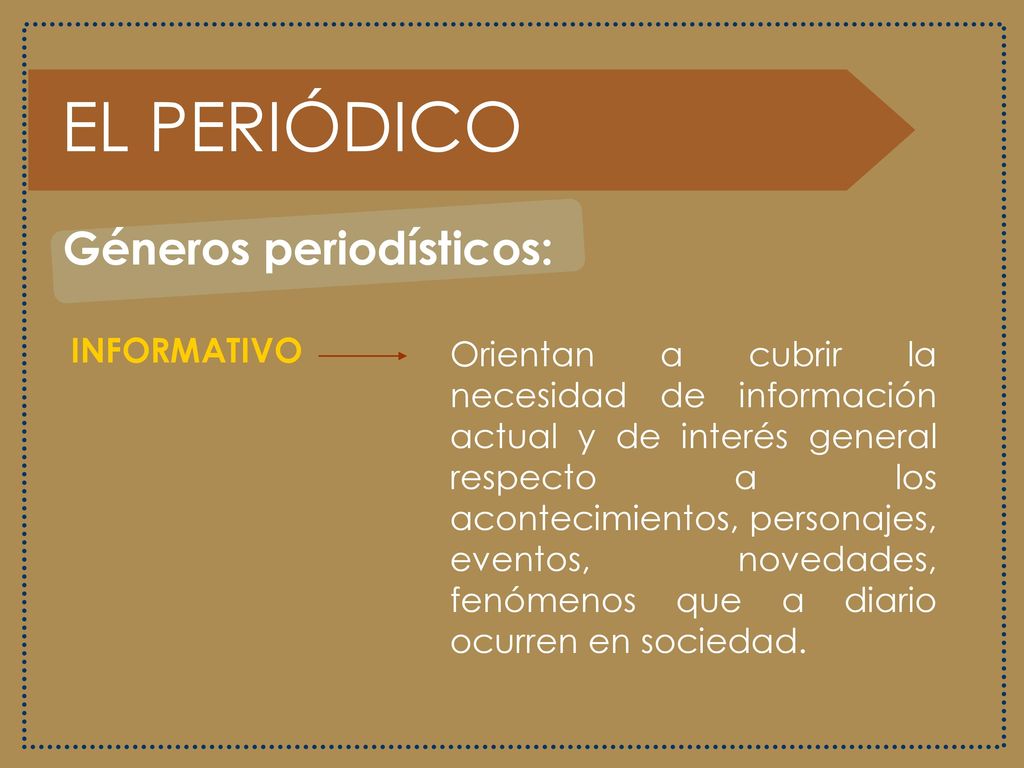 EL PERIÓDICO

Géneros periodísticos:

INFORMATIVO

Orientan a cubrir la necesidad de información actual y de interés general respecto a los acontecimientos, personajes, eventos, novedades, fenómenos que a diario ocurren en sociedad.